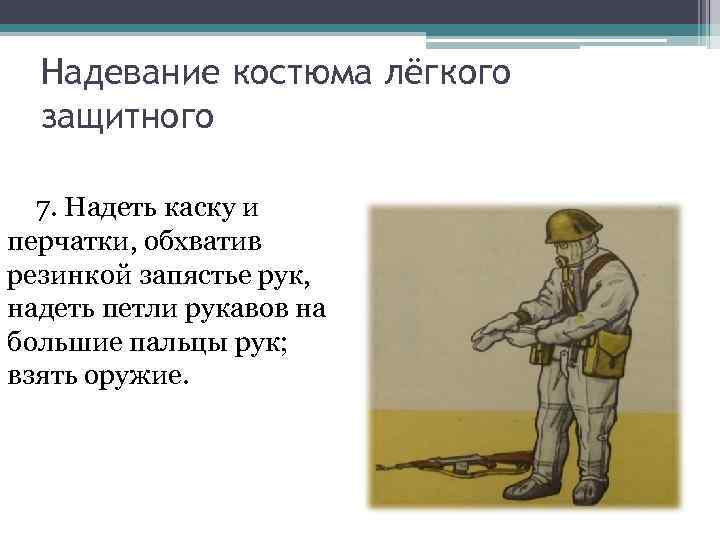 Надевание костюма лёгкого защитного

7. Надеть каску и перчатки, обхватив резинкой запястье рук, надеть петли рукавов на большие пальцы рук; взять оружие.